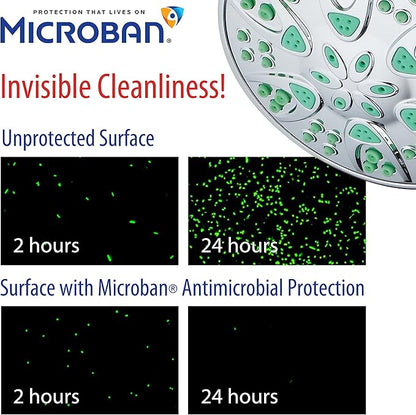 PROTECTION THAT LIVES ON
MICROBAN®

Invisible Cleanliness!

Unprotected Surface

2 hours

24 hours

Surface with Microban® Antimicrobial Protection

2 hours

24 hours